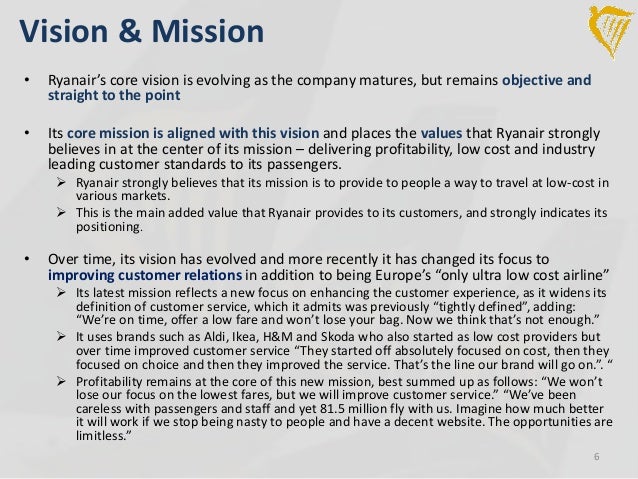 Vision & Mission

• Ryanair's core vision is evolving as the company matures, but remains objective and straight to the point

• Its core mission is aligned with this vision and places the values that Ryanair strongly believes in at the center of its mission – delivering profitability, low cost and industry leading customer standards to its passengers.
➢ Ryanair strongly believes that its mission is to provide to people a way to travel at low-cost in various markets.
➢ This is the main added value that Ryanair provides to its customers, and strongly indicates its positioning.

• Over time, its vision has evolved and more recently it has changed its focus to improving customer relations in addition to being Europe's "only ultra low cost airline"
➢ Its latest mission reflects a new focus on enhancing the customer experience, as it widens its definition of customer service, which it admits was previously "tightly defined", adding: "We're on time, offer a low fare and won't lose your bag. Now we think that's not enough."
➢ It uses brands such as Aldi, Ikea, H&M and Skoda who also started as low cost providers but over time improved customer service "They started off absolutely focused on cost, then they focused on choice and then they improved the service. That's the line our brand will go on.". "
➢ Profitability remains at the core of this new mission, best summed up as follows: "We won't lose our focus on the lowest fares, but we will improve customer service." "We've been careless with passengers and staff and yet 81.5 million fly with us. Imagine how much better it will work if we stop being nasty to people and have a decent website. The opportunities are limitless."

6